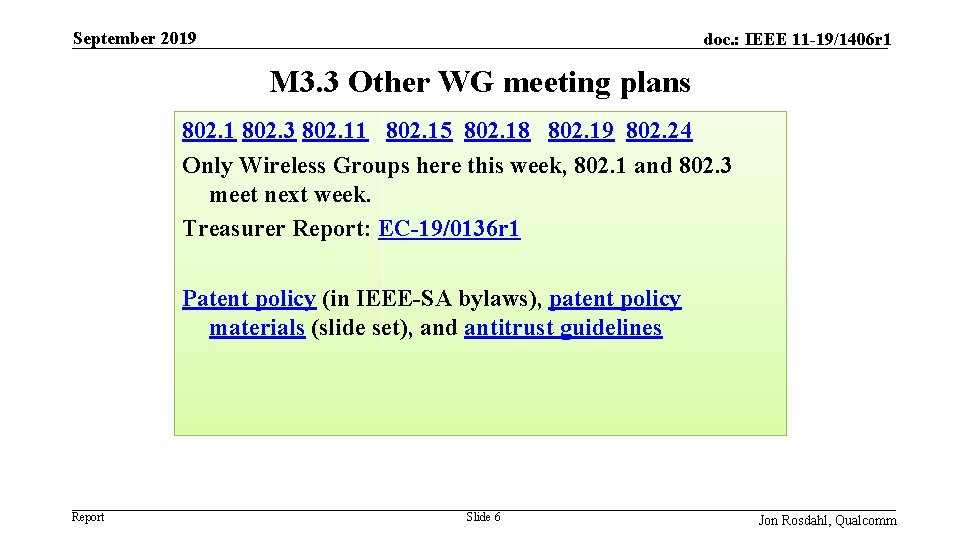 September 2019

doc.: IEEE 11-19/1406r1

M3.3 Other WG meeting plans

802.1 802.3 802.11 802.15 802.18 802.19 802.24

Only Wireless Groups here this week, 802.1 and 802.3 meet next week.

Treasurer Report: EC-19/0136r1

Patent policy (in IEEE-SA bylaws), patent policy materials (slide set), and antitrust guidelines

Report

Slide 6

Jon Rosdahl, Qualcomm